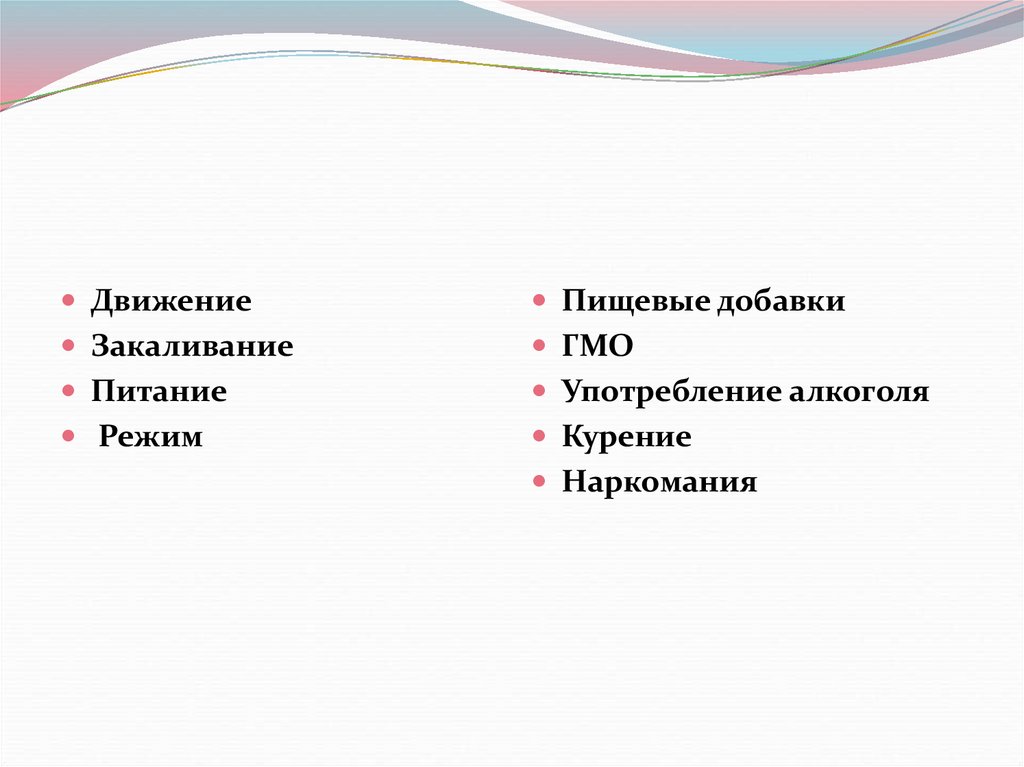 - Движение
- Закаливание
- Питание
- Режим

- Пищевые добавки
- ГМО
- Употребление алкоголя
- Курение
- Наркомания